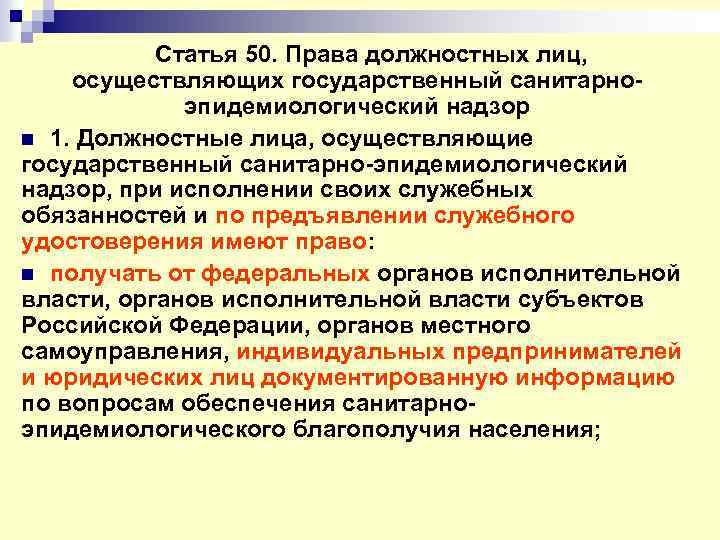 Статья 50. Права должностных лиц, осуществляющих государственный санитарно-эпидемиологический надзор

1. Должностные лица, осуществляющие государственный санитарно-эпидемиологический надзор, при исполнении своих служебных обязанностей и по предъявлении служебного удостоверения имеют право:

получать от федеральных органов исполнительной власти, органов исполнительной власти субъектов Российской Федерации, органов местного самоуправления, индивидуальных предпринимателей и юридических лиц документированную информацию по вопросам обеспечения санитарно-эпидемиологического благополучия населения;